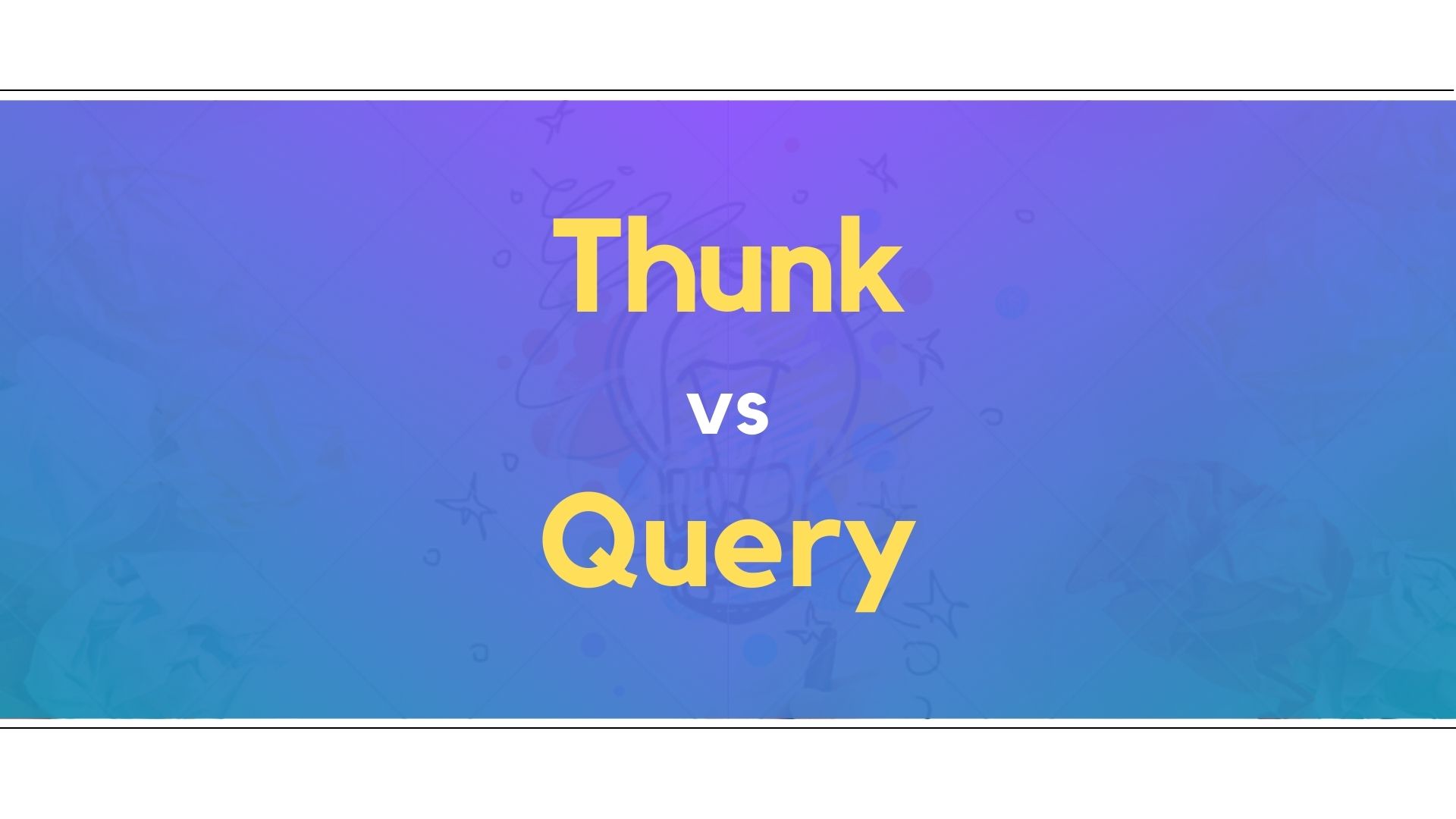 Thunk

vs

Query